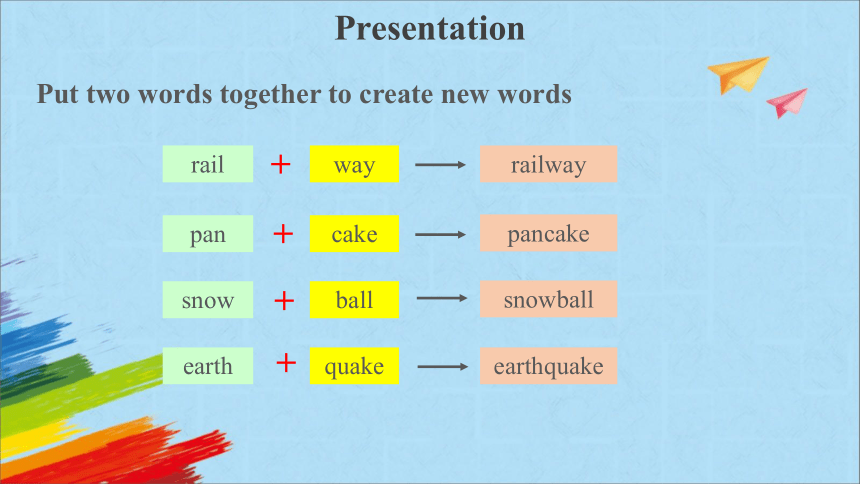 Presentation

Put two words together to create new words

rail + way → railway

pan + cake → pancake

snow + ball → snowball

earth + quake → earthquake